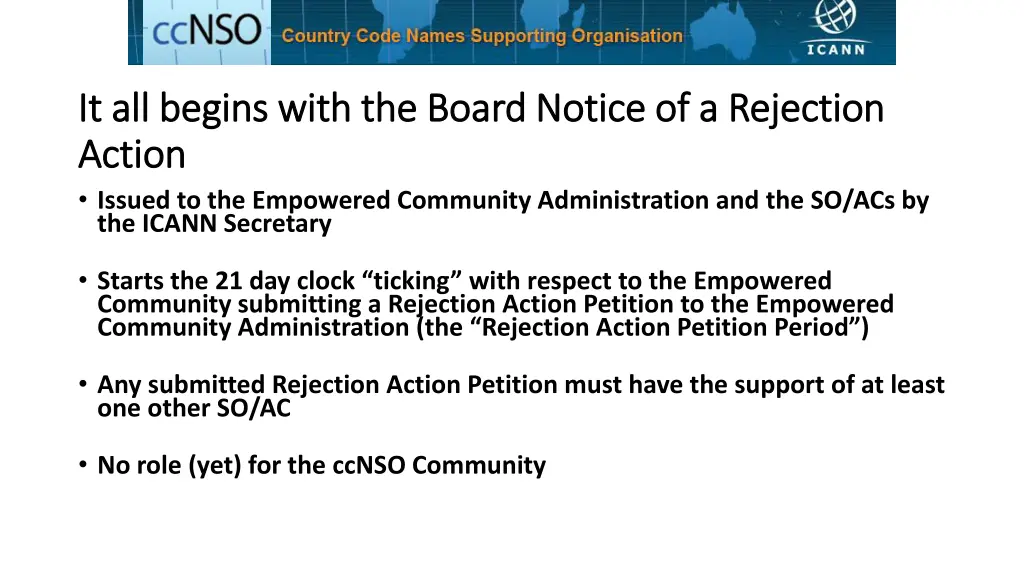 ccNSO Country Code Names Supporting Organisation ICANN

It all begins with the Board Notice of a Rejection Action

• Issued to the Empowered Community Administration and the SO/ACs by the ICANN Secretary

• Starts the 21 day clock “ticking” with respect to the Empowered Community submitting a Rejection Action Petition to the Empowered Community Administration (the “Rejection Action Petition Period”)

• Any submitted Rejection Action Petition must have the support of at least one other SO/AC

• No role (yet) for the ccNSO Community